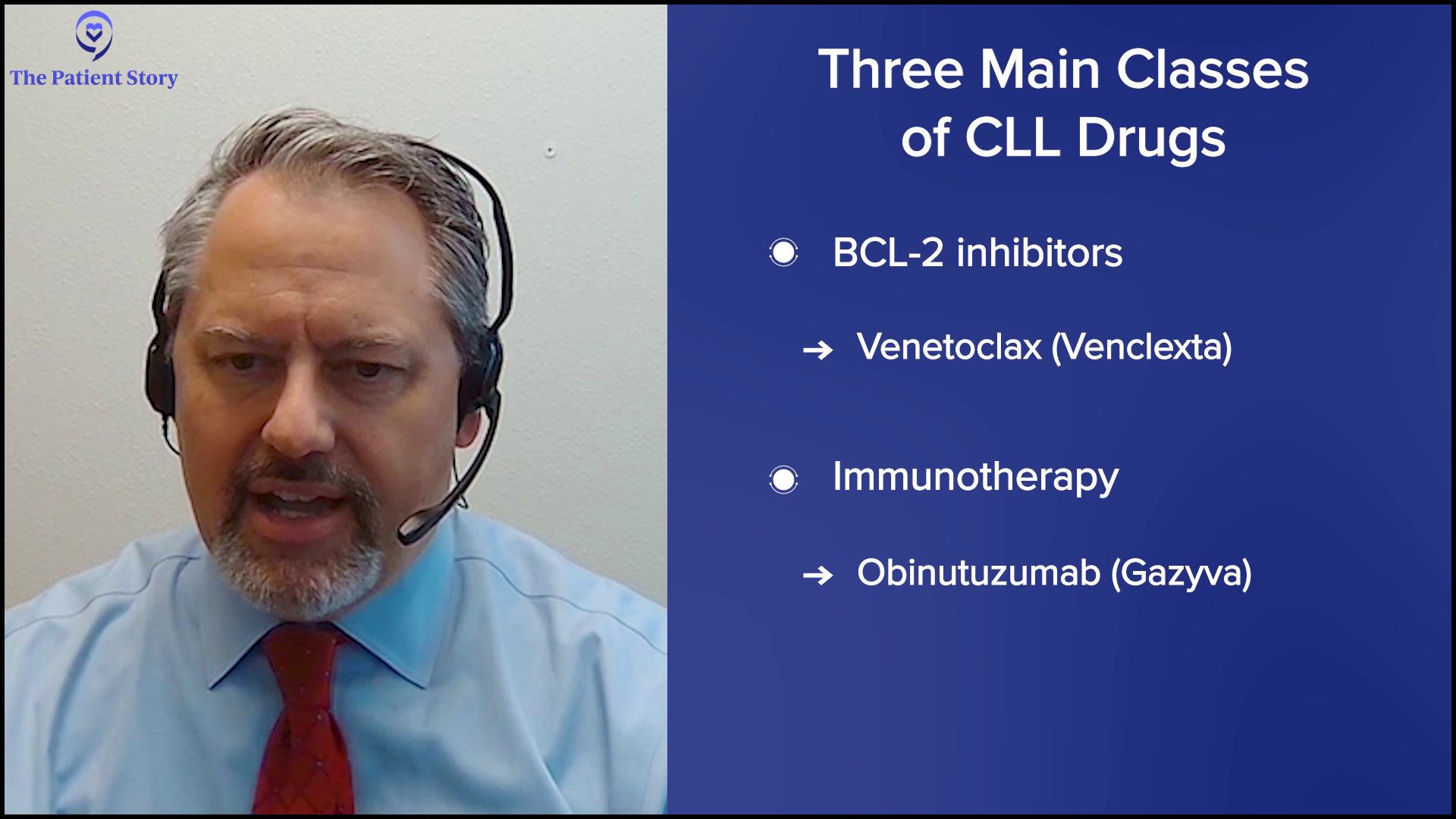 The Patient Story

Three Main Classes of CLL Drugs

BCL-2 inhibitors

→ Venetoclax (Venclexta)

Immunotherapy

→ Obinutuzumab (Gazyva)